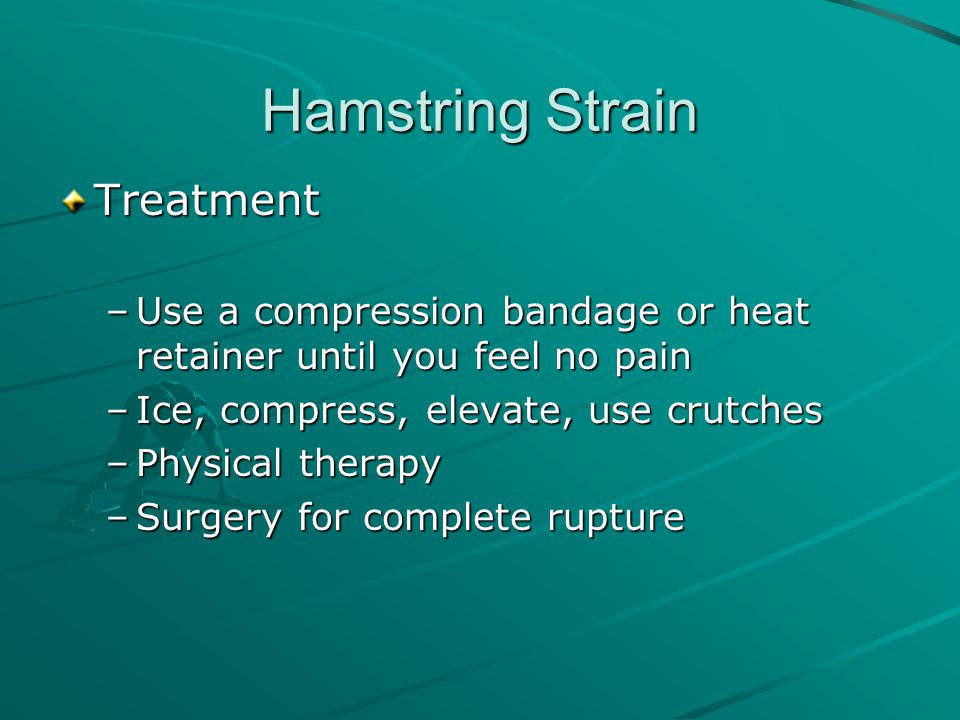 Hamstring Strain

Treatment

– Use a compression bandage or heat retainer until you feel no pain
– Ice, compress, elevate, use crutches
– Physical therapy
– Surgery for complete rupture